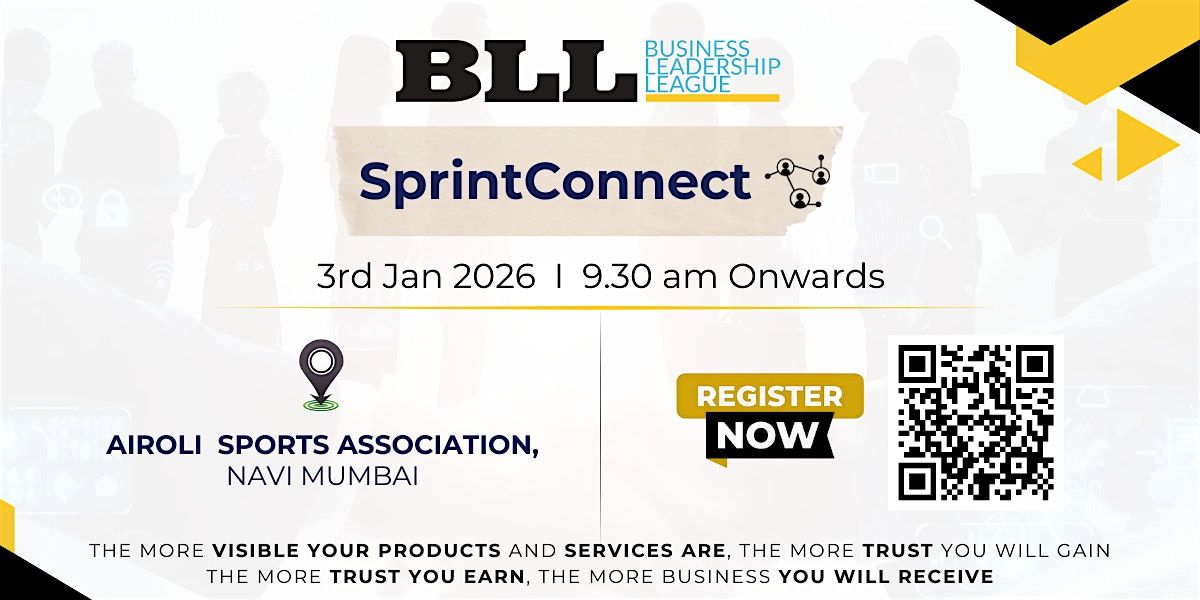 BLL BUSINESS LEADERSHIP LEAGUE

SprintConnect

3rd Jan 2026 I 9.30 am Onwards

AIROLI SPORTS ASSOCIATION, NAVI MUMBAI

REGISTER NOW

THE MORE VISIBLE YOUR PRODUCTS AND SERVICES ARE, THE MORE TRUST YOU WILL GAIN
THE MORE TRUST YOU EARN, THE MORE BUSINESS YOU WILL RECEIVE